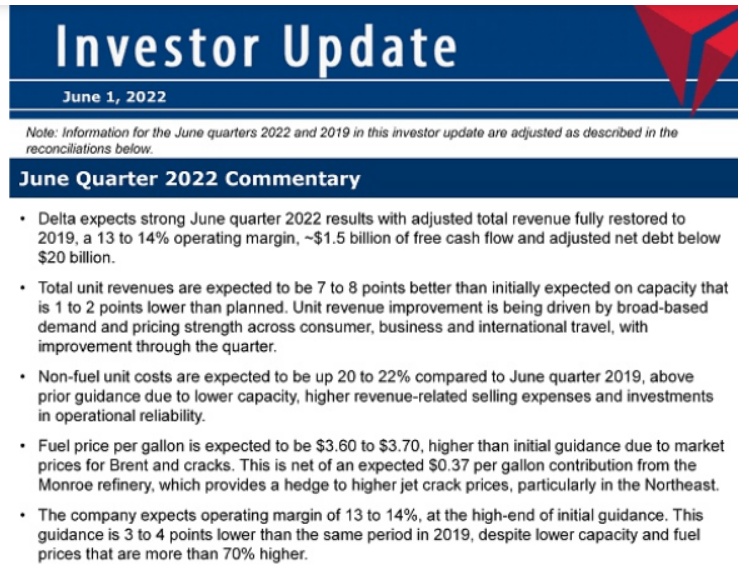 Investor Update

June 1, 2022

Note: Information for the June quarters 2022 and 2019 in this investor update are adjusted as described in the reconciliations below.

June Quarter 2022 Commentary

• Delta expects strong June quarter 2022 results with adjusted total revenue fully restored to 2019, a 13 to 14% operating margin, ~\$1.5 billion of free cash flow and adjusted net debt below \$20 billion.

• Total unit revenues are expected to be 7 to 8 points better than initially expected on capacity that is 1 to 2 points lower than planned. Unit revenue improvement is being driven by broad-based demand and pricing strength across consumer, business and international travel, with improvement through the quarter.

• Non-fuel unit costs are expected to be up 20 to 22% compared to June quarter 2019, above prior guidance due to lower capacity, higher revenue-related selling expenses and investments in operational reliability.

• Fuel price per gallon is expected to be \$3.60 to \$3.70, higher than initial guidance due to market prices for Brent and cracks. This is net of an expected \$0.37 per gallon contribution from the Monroe refinery, which provides a hedge to higher jet crack prices, particularly in the Northeast.

• The company expects operating margin of 13 to 14%, at the high-end of initial guidance. This guidance is 3 to 4 points lower than the same period in 2019, despite lower capacity and fuel prices that are more than 70% higher.